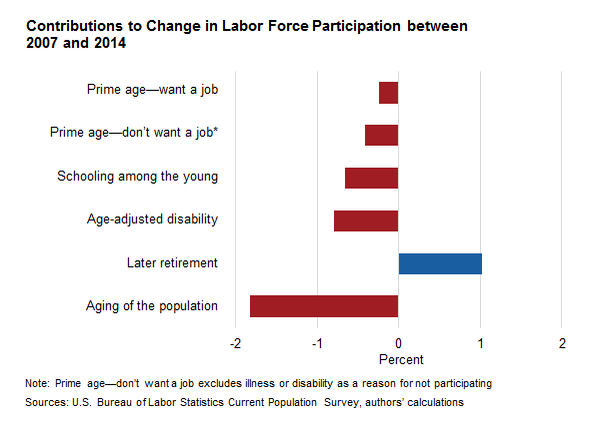 Contributions to Change in Labor Force Participation between 2007 and 2014

Prime age—want a job

Prime age—don't want a job*

Schooling among the young

Age-adjusted disability

Later retirement

Aging of the population

-2
-1
0
1
2

Percent

Note: Prime age—don't want a job excludes illness or disability as a reason for not participating

Sources: U.S. Bureau of Labor Statistics Current Population Survey, authors' calculations